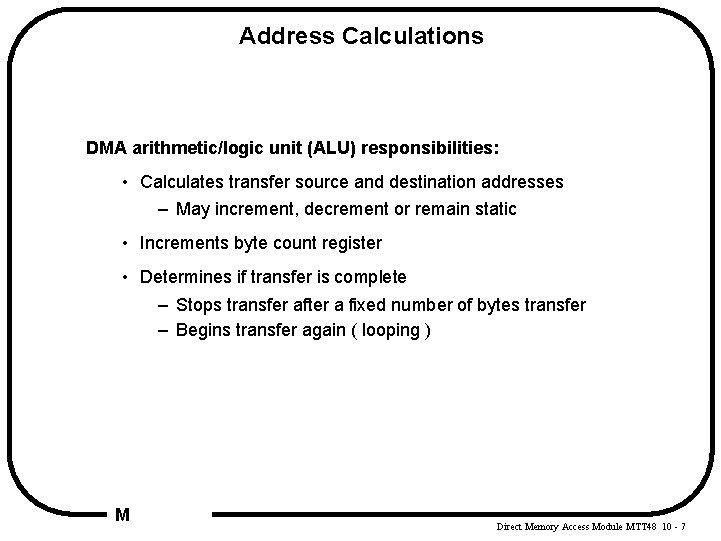 Address Calculations

DMA arithmetic/logic unit (ALU) responsibilities:

• Calculates transfer source and destination addresses
– May increment, decrement or remain static

• Increments byte count register

• Determines if transfer is complete
– Stops transfer after a fixed number of bytes transfer
– Begins transfer again ( looping )

M

Direct Memory Access Module MTT48 10 - 7